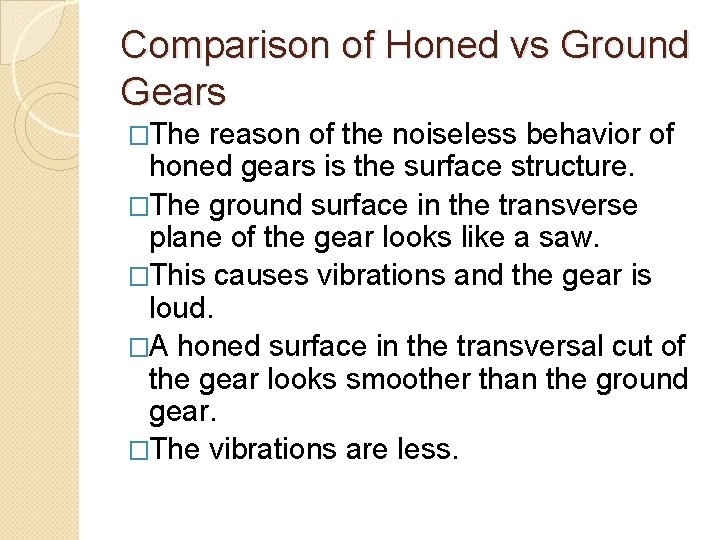 Comparison of Honed vs Ground Gears

□The reason of the noiseless behavior of honed gears is the surface structure.

□The ground surface in the transverse plane of the gear looks like a saw.

□This causes vibrations and the gear is loud.

□A honed surface in the transversal cut of the gear looks smoother than the ground gear.

□The vibrations are less.